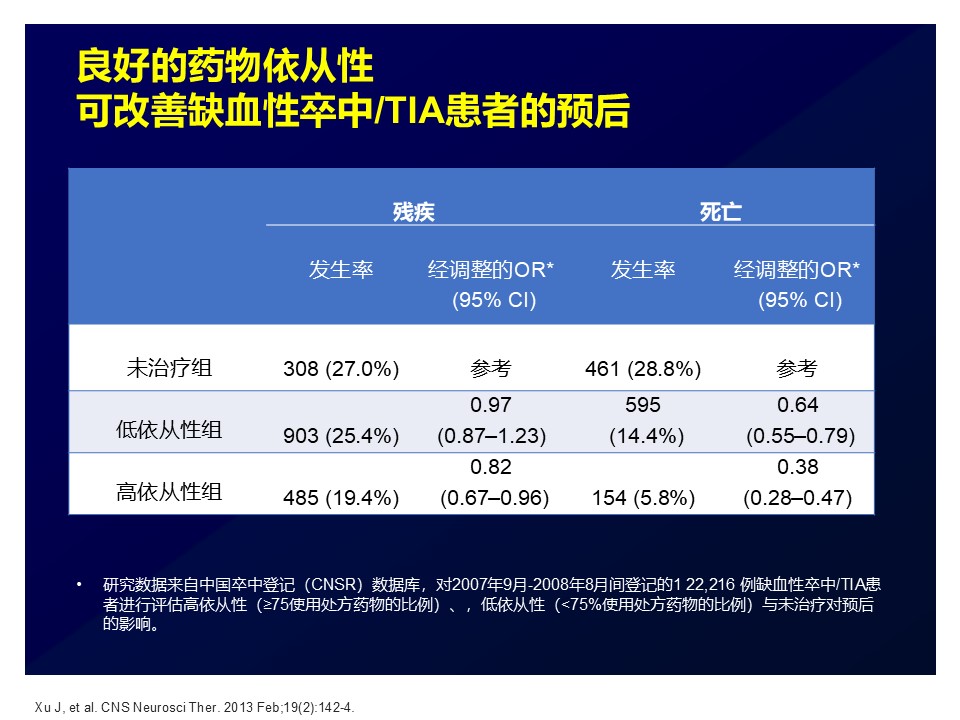 良好的药物依从性
可改善缺血性卒中/TIA患者的预后

| | 残疾 | | 死亡 | |
|---|---|---|---|---|
| | 发生率 | 经调整的OR* (95% CI) | 发生率 | 经调整的OR* (95% CI) |
| 未治疗组 | 308 (27.0%) | 参考 | 461 (28.8%) | 参考 |
| 低依从性组 | 903 (25.4%) | 0.97 (0.87–1.23) | 595 (14.4%) | 0.64 (0.55–0.79) |
| 高依从性组 | 485 (19.4%) | 0.82 (0.67–0.96) | 154 (5.8%) | 0.38 (0.28–0.47) |

• 研究数据来自中国卒中登记（CNSR）数据库，对2007年9月-2008年8月间登记的1 22,216 例缺血性卒中/TIA患者进行评估高依从性（≥75使用处方药物的比例）、，低依从性（<75%使用处方药物的比例）与未治疗对预后的影响。

Xu J, et al. CNS Neurosci Ther. 2013 Feb;19(2):142-4.